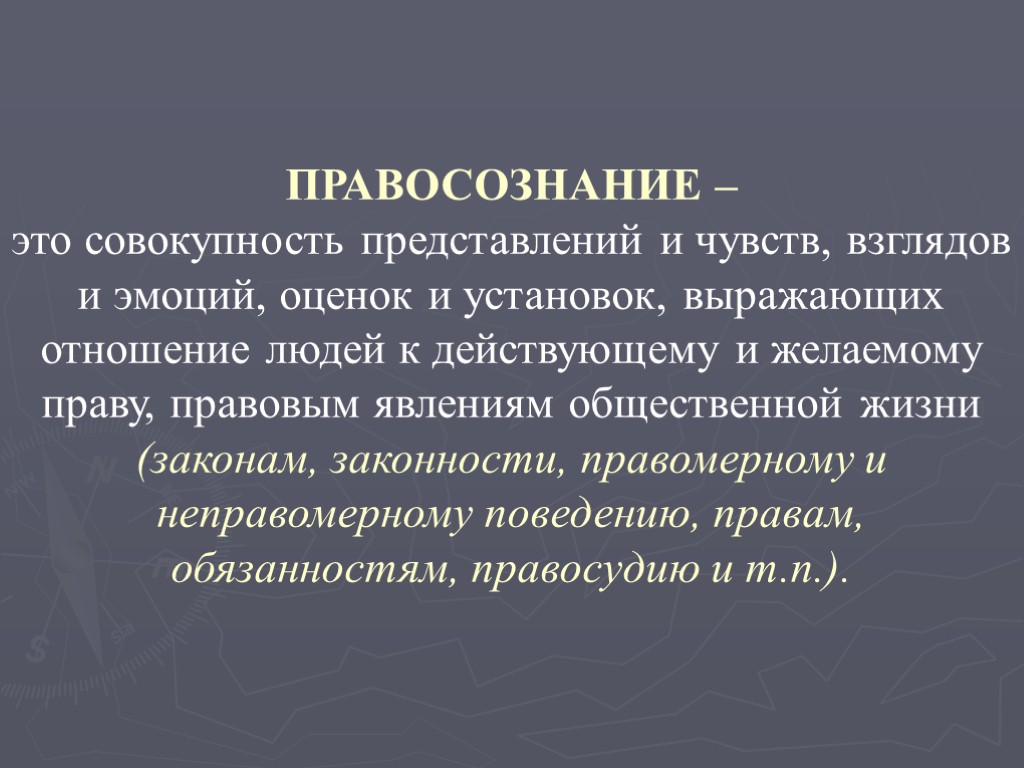 ПРАВОСОЗНАНИЕ –
это совокупность представлений и чувств, взглядов и эмоций, оценок и установок, выражающих отношение людей к действующему и желаемому праву, правовым явлениям общественной жизни (законам, законности, правомерному и неправомерному поведению, правам, обязанностям, правосудию и т.п.).